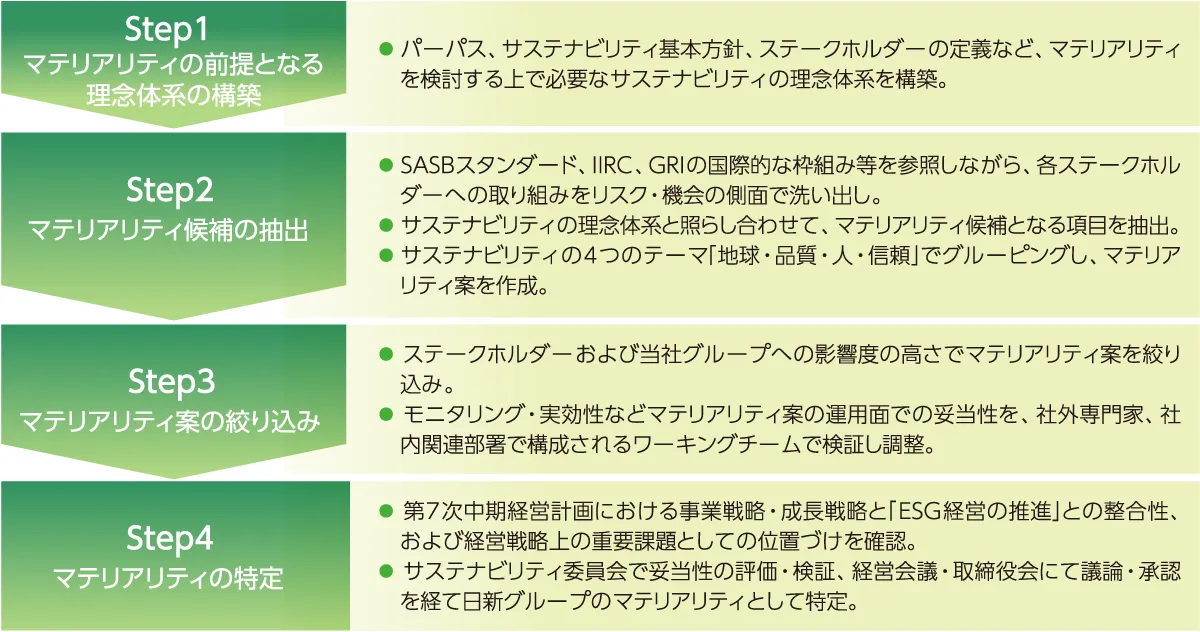 Step1
マテリアリティの前提となる理念体系の構築

● パーパス、サステナビリティ基本方針、ステークホルダーの定義など、マテリアリティを検討する上で必要なサステナビリティの理念体系を構築。

Step2
マテリアリティ候補の抽出

● SASBスタンダード、IIRC、GRIの国際的な枠組み等を参照しながら、各ステークホルダーへの取り組みをリスク・機会の側面で洗い出し。
● サステナビリティの理念体系と照らし合わせて、マテリアリティ候補となる項目を抽出。
● サステナビリティの4つのテーマ「地球・品質・人・信頼」でグルーピングし、マテリアリティ案を作成。

Step3
マテリアリティ案の絞り込み

● ステークホルダーおよび当社グループへの影響度の高さでマテリアリティ案を絞り込み。
● モニタリング・実効性などマテリアリティ案の運用面での妥当性を、社外専門家、社内関連部署で構成されるワーキングチームで検証し調整。

Step4
マテリアリティの特定

● 第7次中期経営計画における事業戦略・成長戦略と「ESG経営の推進」との整合性、および経営戦略上の重要課題としての位置づけを確認。
● サステナビリティ委員会で妥当性の評価・検証、経営会議・取締役会にて議論・承認を経て日新グループのマテリアリティとして特定。